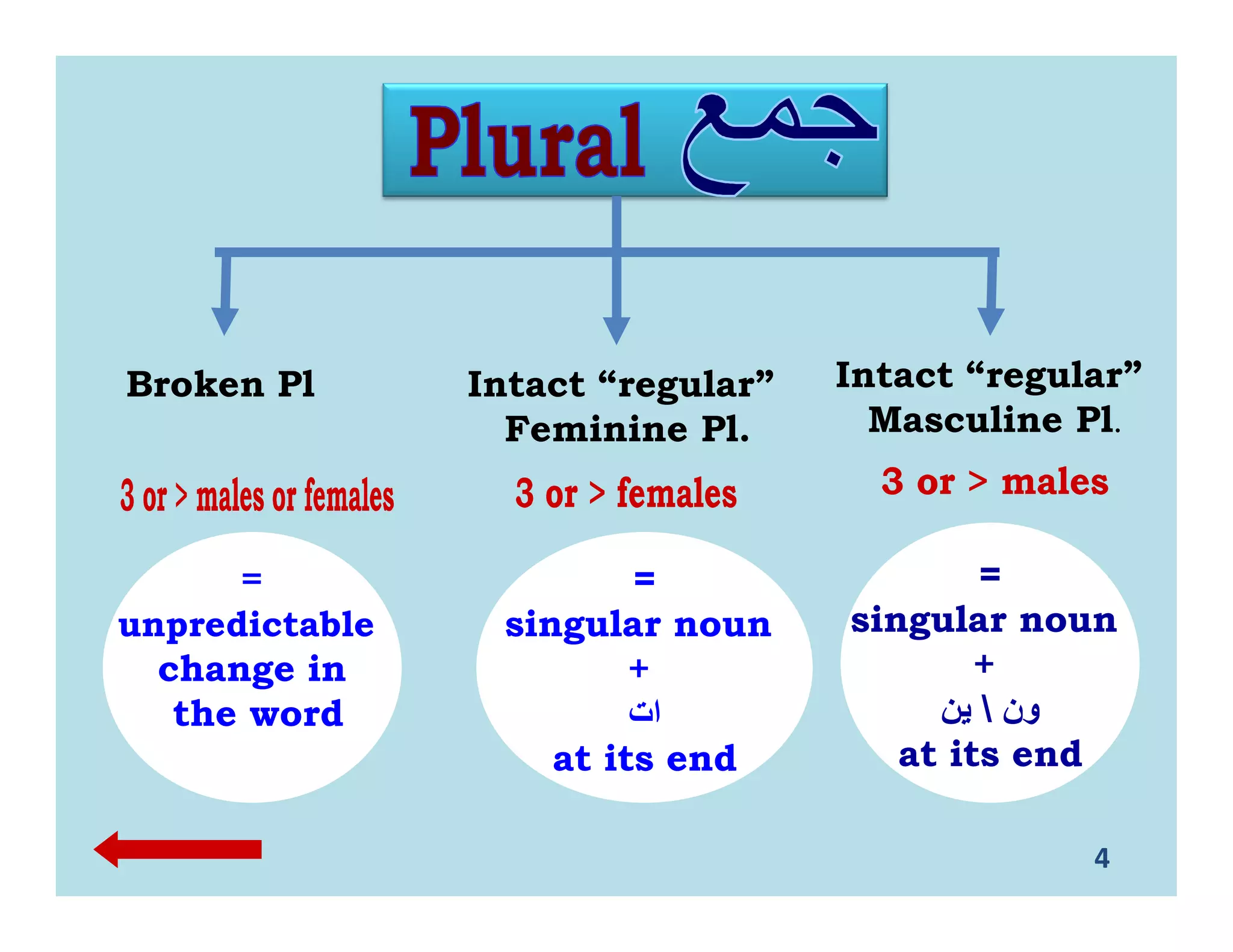 Plural جمع

Broken Pl

3 or > males or females

=
unpredictable change in the word

Intact “regular” Feminine Pl.

3 or > females

=
singular noun
+
ات
at its end

Intact “regular” Masculine Pl.

3 or > males

=
singular noun
+
ون \ ين
at its end

4